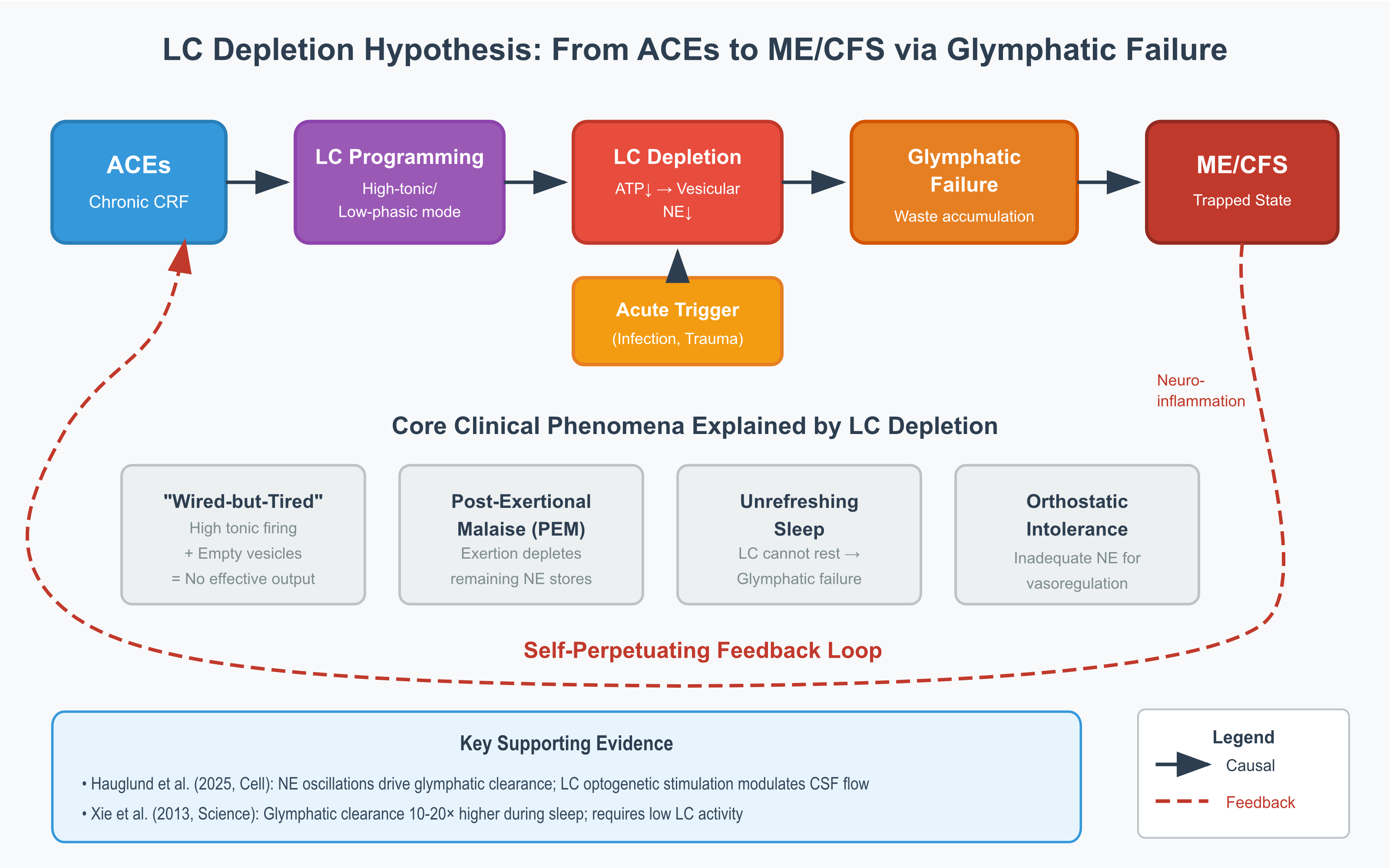 LC Depletion Hypothesis: From ACEs to ME/CFS via Glymphatic Failure

ACEs
Chronic CRF

LC Programming
High-tonic/ Low-phasic mode

LC Depletion
ATP↓ → Vesicular NE↓

Glymphatic Failure
Waste accumulation

ME/CFS
Trapped State

Acute Trigger
(Infection, Trauma)

Neuro-inflammation

Core Clinical Phenomena Explained by LC Depletion

"Wired-but-Tired"
High tonic firing
+ Empty vesicles
= No effective output

Post-Exertional Malaise (PEM)
Exertion depletes remaining NE stores

Unrefreshing Sleep
LC cannot rest → Glymphatic failure

Orthostatic Intolerance
Inadequate NE for vasoregulation

Self-Perpetuating Feedback Loop

Key Supporting Evidence

• Hauglund et al. (2025, Cell): NE oscillations drive glymphatic clearance; LC optogenetic stimulation modulates CSF flow

• Xie et al. (2013, Science): Glymphatic clearance 10-20× higher during sleep; requires low LC activity

Legend
Causal
Feedback